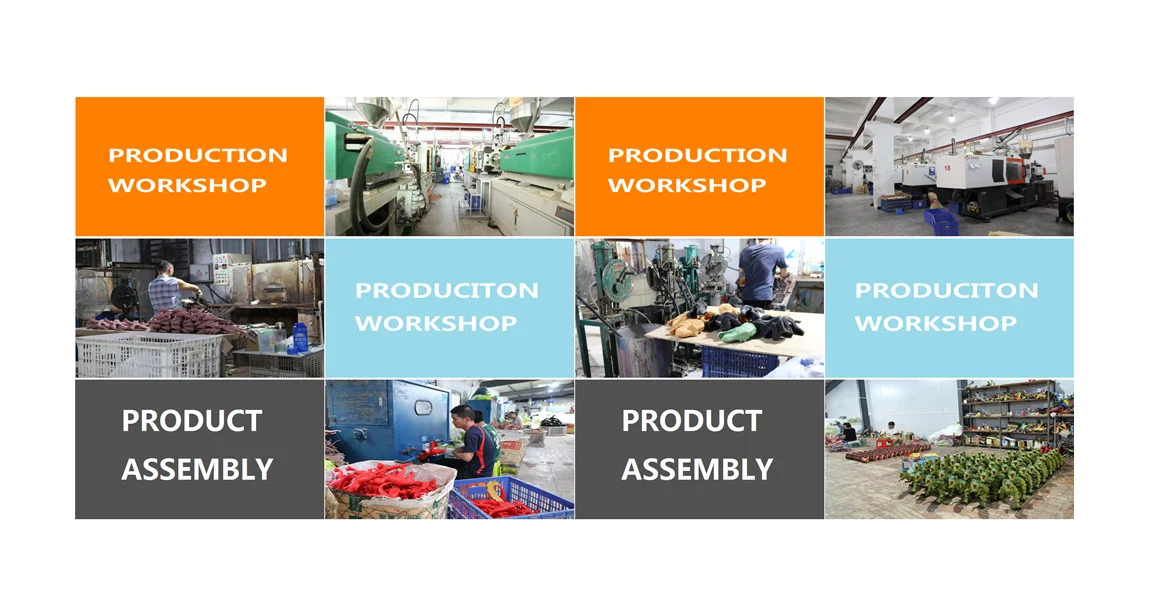 PRODUCTION WORKSHOP

PRODUCTION WORKSHOP

PRODUCITON WORKSHOP

PRODUCITON WORKSHOP

PRODUCT ASSEMBLY

PRODUCT ASSEMBLY